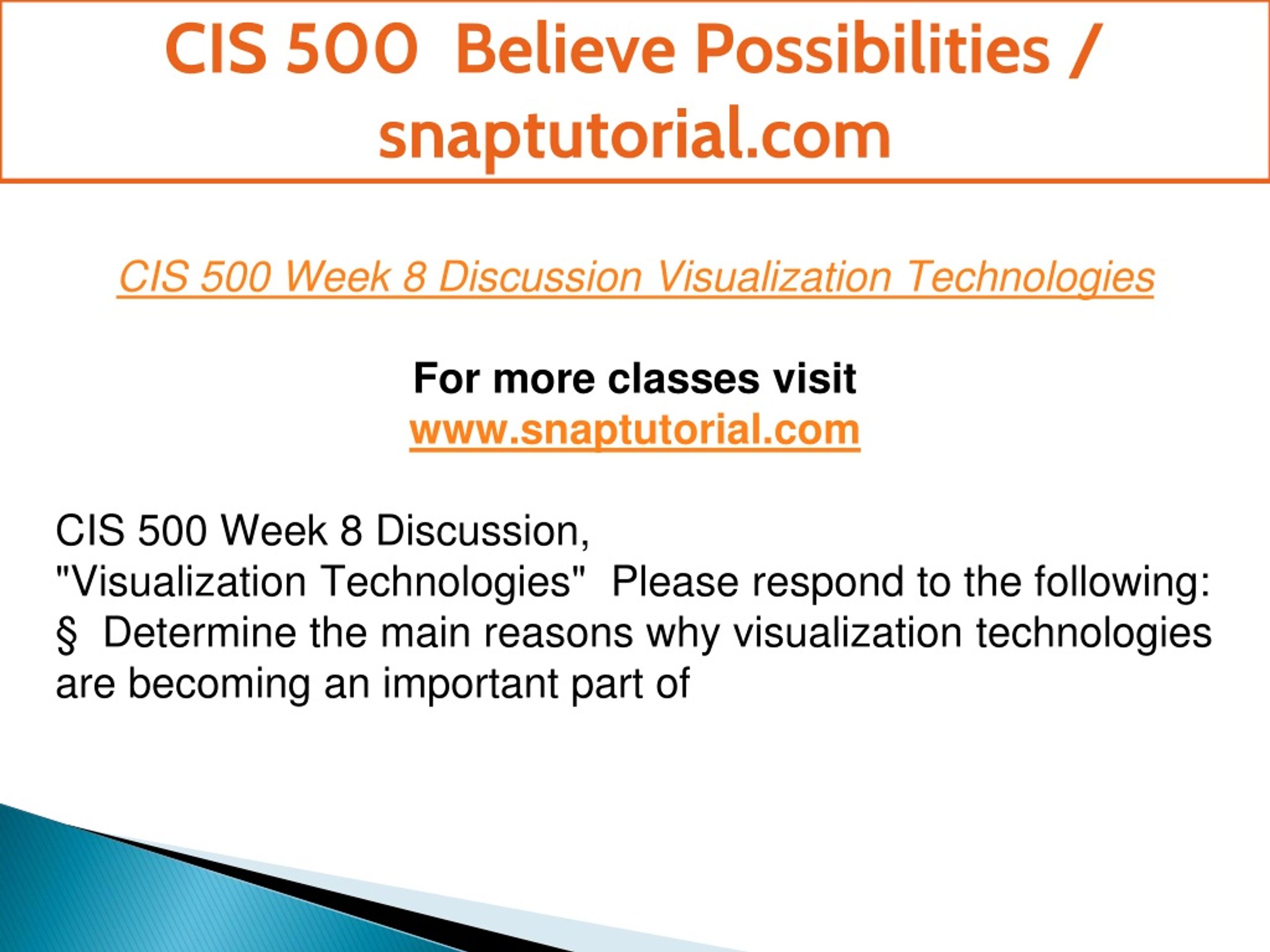 CIS 500 Believe Possibilities / snaptutorial.com

CIS 500 Week 8 Discussion Visualization Technologies

For more classes visit
www.snaptutorial.com

CIS 500 Week 8 Discussion,
"Visualization Technologies" Please respond to the following:
§ Determine the main reasons why visualization technologies are becoming an important part of